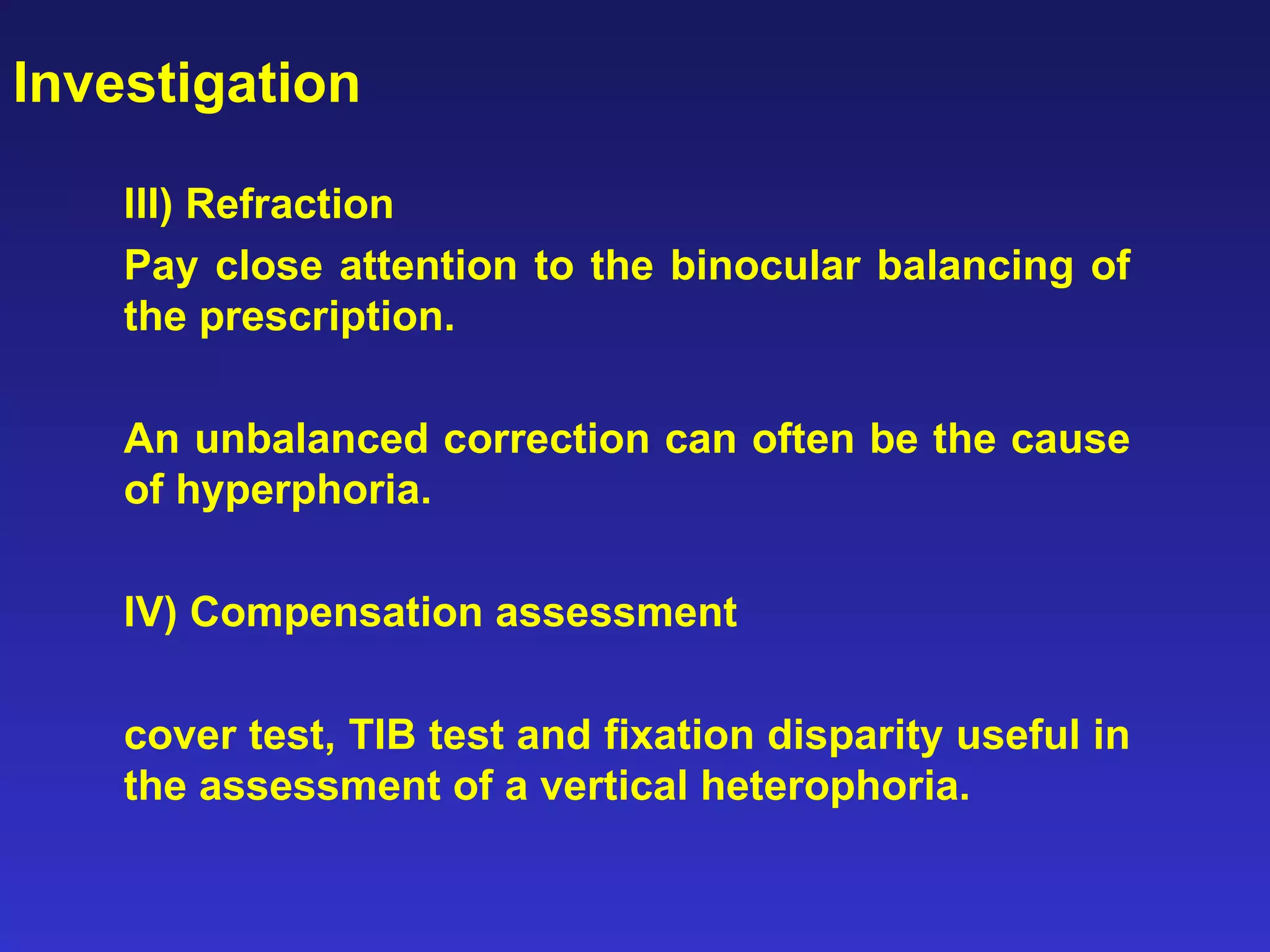 Investigation

III) Refraction

Pay close attention to the binocular balancing of the prescription.

An unbalanced correction can often be the cause of hyperphoria.

IV) Compensation assessment

cover test, TIB test and fixation disparity useful in the assessment of a vertical heterophoria.